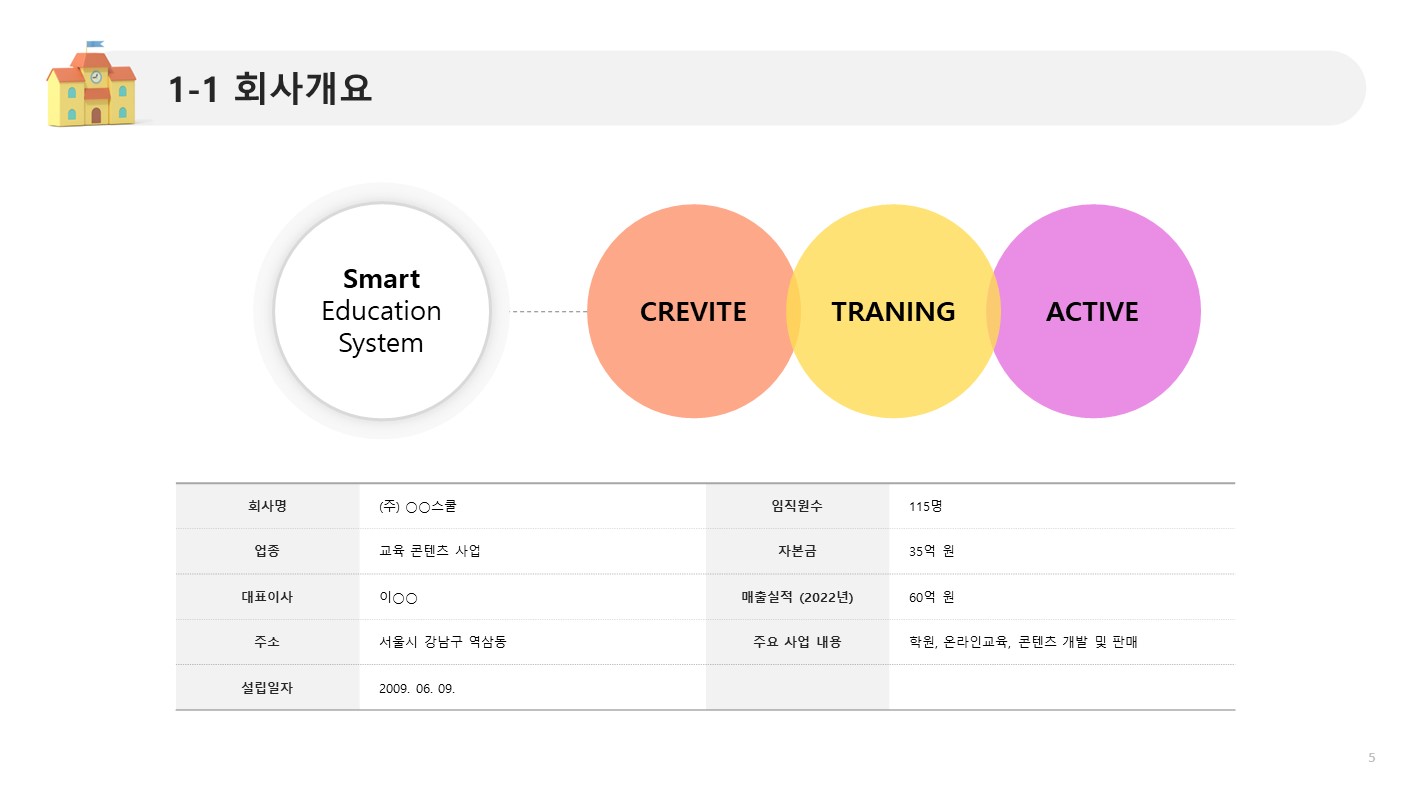 1-1 회사개요

Smart
Education
System

CREVITE

TRANING

ACTIVE

| 회사명 | (주) ○○스쿨 | 임직원수 | 115명 |
|---|---|---|---|
| 업종 | 교육 콘텐츠 사업 | 자본금 | 35억 원 |
| 대표이사 | 이○○ | 매출실적 (2022년) | 60억 원 |
| 주소 | 서울시 강남구 역삼동 | 주요 사업 내용 | 학원, 온라인교육, 콘텐츠 개발 및 판매 |
| 설립일자 | 2009. 06. 09. | | |

5